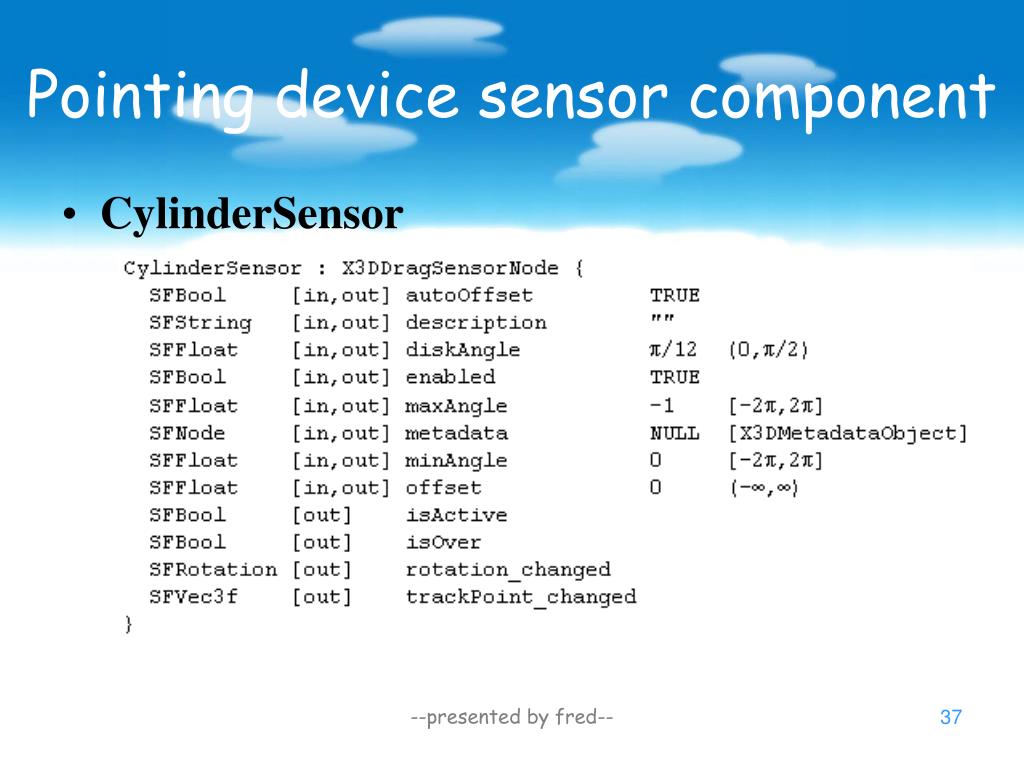 Pointing device sensor component

• CylinderSensor

CylinderSensor : X3DDragSensorNode {
SFBool [in,out] autoOffset TRUE
SFString [in,out] description ""
SFFloat [in,out] diskAngle $\pi/12$ $(0,\pi/2)$
SFBool [in,out] enabled TRUE
SFFloat [in,out] maxAngle -1 $[-2\pi,2\pi]$
SFNode [in,out] metadata NULL [X3DMetadataObject]
SFFloat [in,out] minAngle 0 $[-2\pi,2\pi]$
SFFloat [in,out] offset 0 $(-\infty,\infty)$
SFBool [out] isActive
SFBool [out] isOver
SFRotation [out] rotation_changed
SFVec3f [out] trackPoint_changed
}

--presented by fred--

37